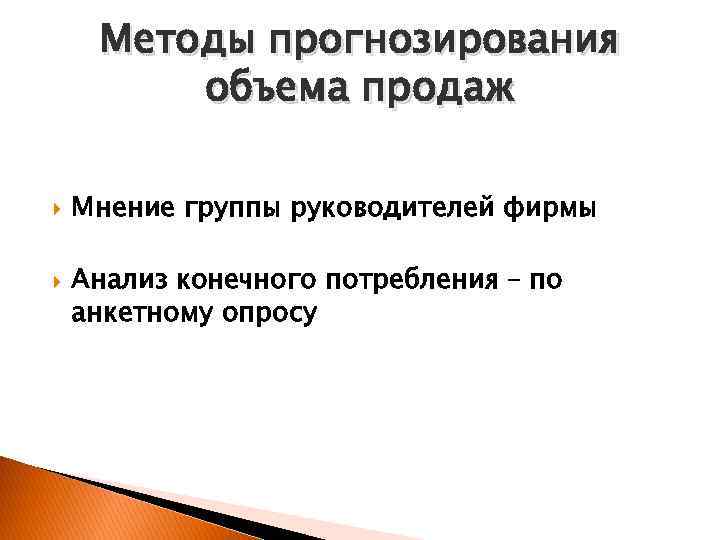 Методы прогнозирования объема продаж

Мнение группы руководителей фирмы

Анализ конечного потребления – по анкетному опросу